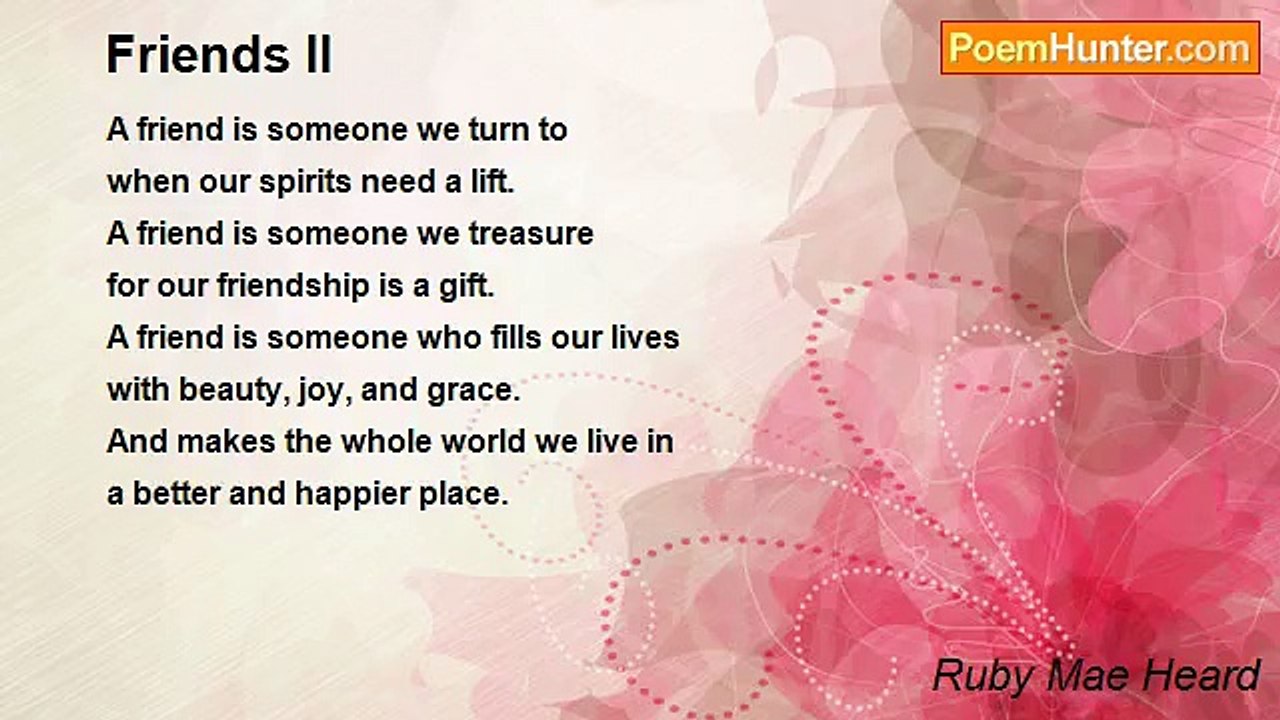 Friends II

PoemHunter.com

A friend is someone we turn to
when our spirits need a lift.
A friend is someone we treasure
for our friendship is a gift.
A friend is someone who fills our lives
with beauty, joy, and grace.
And makes the whole world we live in
a better and happier place.

Ruby Mae Heard